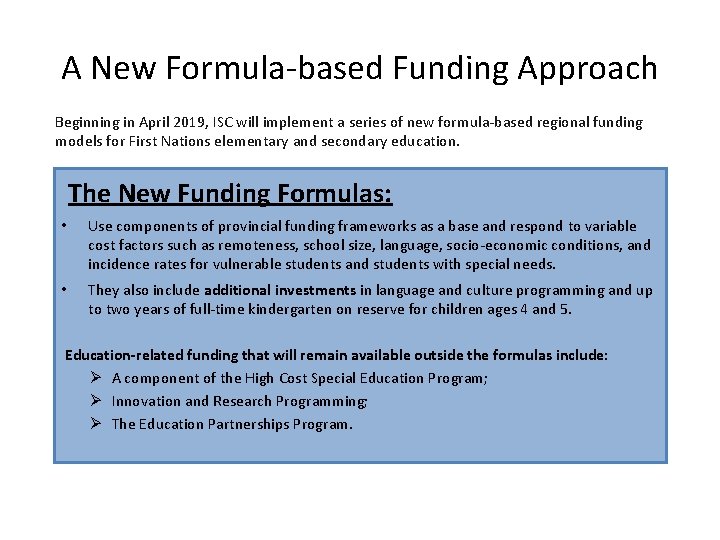 A New Formula-based Funding Approach

Beginning in April 2019, ISC will implement a series of new formula-based regional funding models for First Nations elementary and secondary education.

The New Funding Formulas:

• Use components of provincial funding frameworks as a base and respond to variable cost factors such as remoteness, school size, language, socio-economic conditions, and incidence rates for vulnerable students and students with special needs.

• They also include additional investments in language and culture programming and up to two years of full-time kindergarten on reserve for children ages 4 and 5.

Education-related funding that will remain available outside the formulas include:
➢ A component of the High Cost Special Education Program;
➢ Innovation and Research Programming;
➢ The Education Partnerships Program.